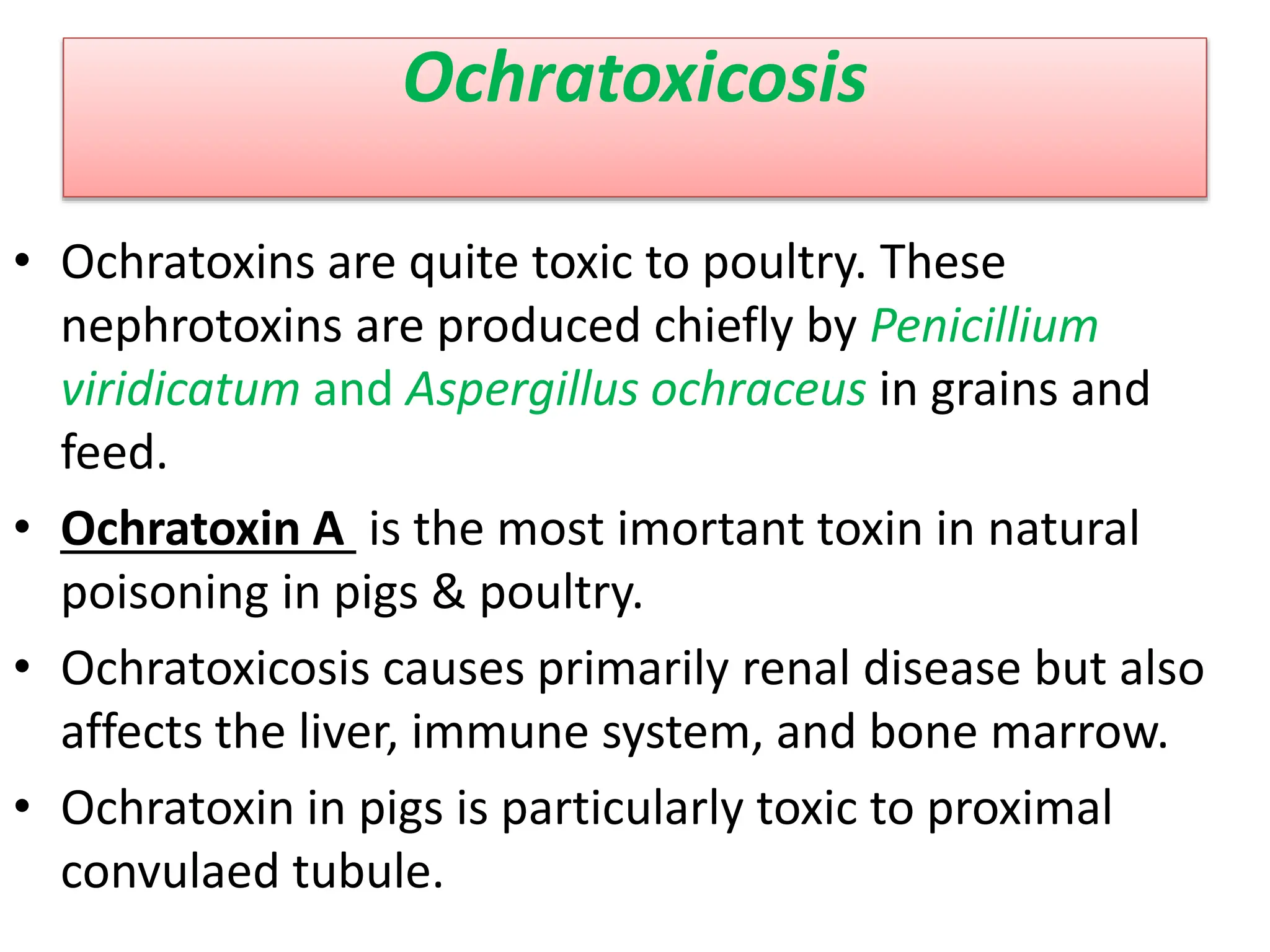 Ochratoxicosis

• Ochratoxins are quite toxic to poultry. These nephrotoxins are produced chiefly by Penicillium viridicatum and Aspergillus ochraceus in grains and feed.

• Ochratoxin A is the most imortant toxin in natural poisoning in pigs & poultry.

• Ochratoxicosis causes primarily renal disease but also affects the liver, immune system, and bone marrow.

• Ochratoxin in pigs is particularly toxic to proximal convulaed tubule.